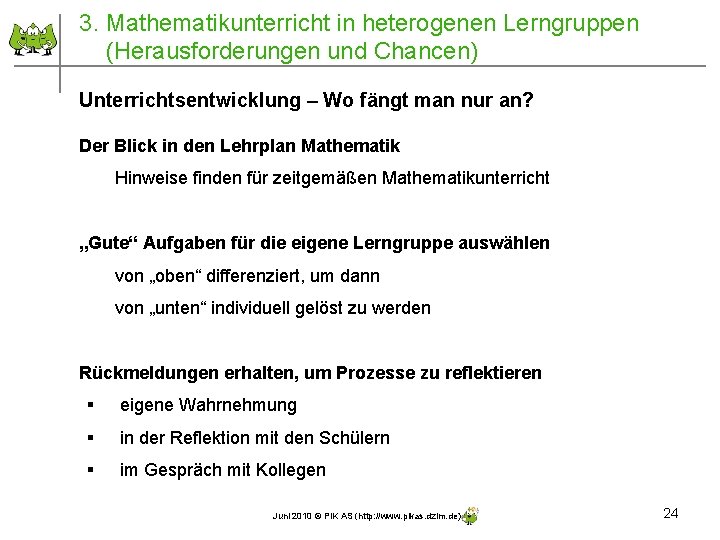 3. Mathematikunterricht in heterogenen Lerngruppen (Herausforderungen und Chancen)

Unterrichtsentwicklung – Wo fängt man nur an?

Der Blick in den Lehrplan Mathematik

Hinweise finden für zeitgemäßen Mathematikunterricht

„Gute“ Aufgaben für die eigene Lerngruppe auswählen

von „oben“ differenziert, um dann

von „unten“ individuell gelöst zu werden

Rückmeldungen erhalten, um Prozesse zu reflektieren

• eigene Wahrnehmung
• in der Reflektion mit den Schülern
• im Gespräch mit Kollegen

Juni 2010 © PIK AS (http://www.pikas.dzlm.de)

24